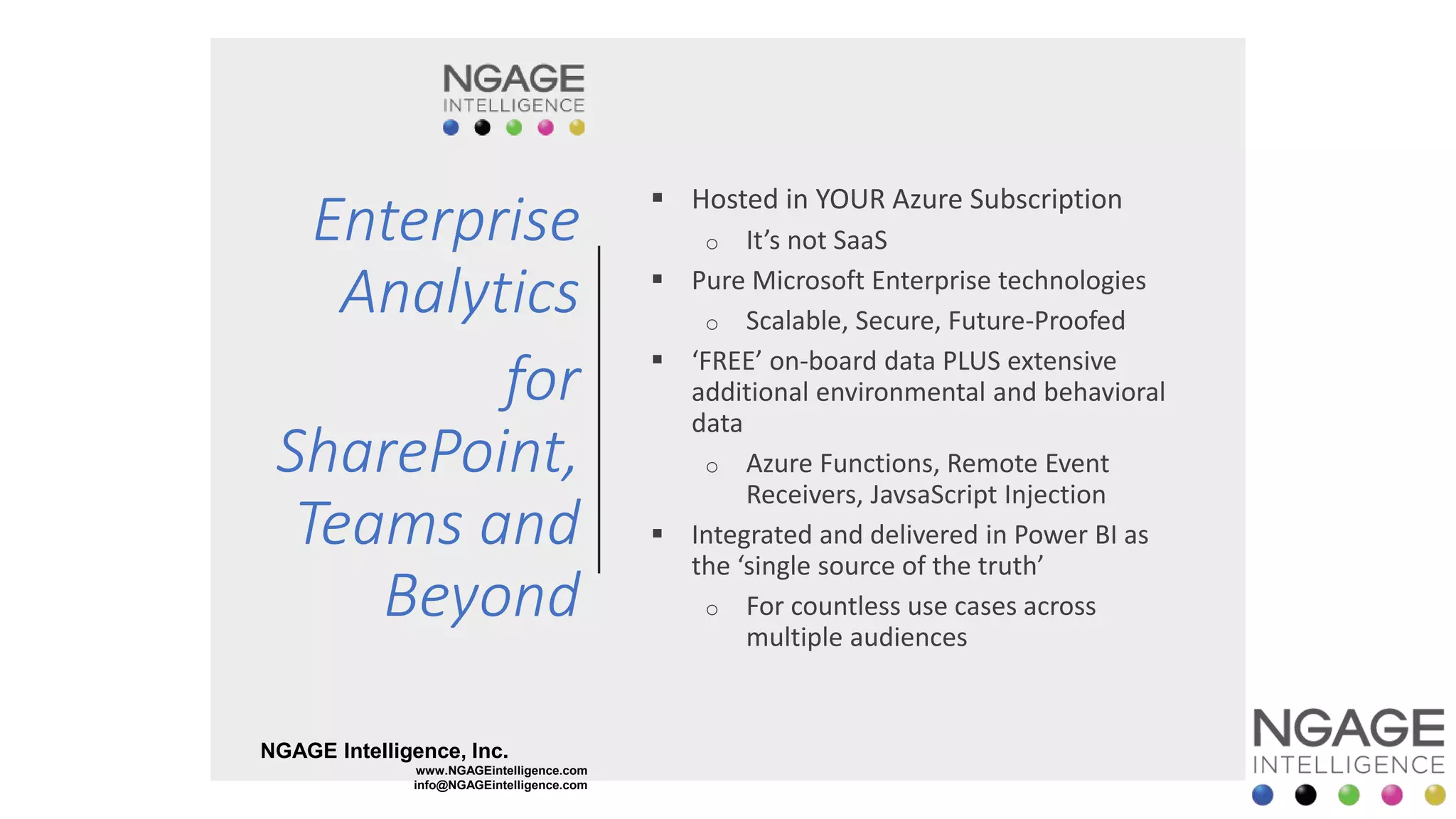 NGAGE
INTELLIGENCE

Enterprise Analytics for SharePoint, Teams and Beyond

▪ Hosted in YOUR Azure Subscription
  ○ It's not SaaS
▪ Pure Microsoft Enterprise technologies
  ○ Scalable, Secure, Future-Proofed
▪ 'FREE' on-board data PLUS extensive additional environmental and behavioral data
  ○ Azure Functions, Remote Event Receivers, JavsaScript Injection
▪ Integrated and delivered in Power BI as the 'single source of the truth'
  ○ For countless use cases across multiple audiences

NGAGE Intelligence, Inc.
www.NGAGEintelligence.com
info@NGAGEintelligence.com

NGAGE
INTELLIGENCE